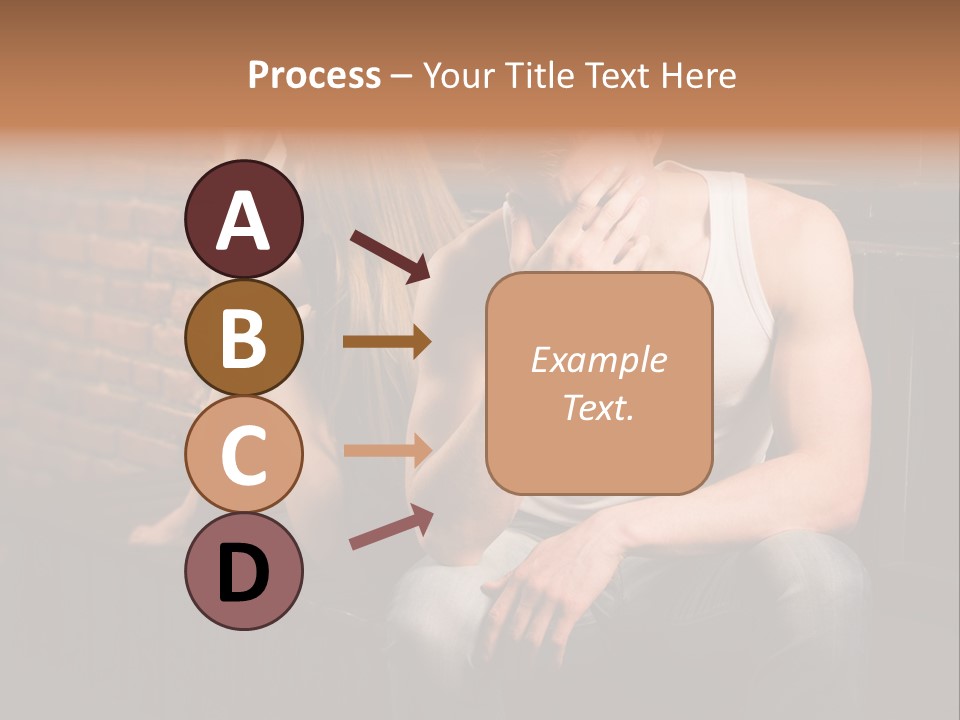 Process – Your Title Text Here

A

B

C

D

Example Text.